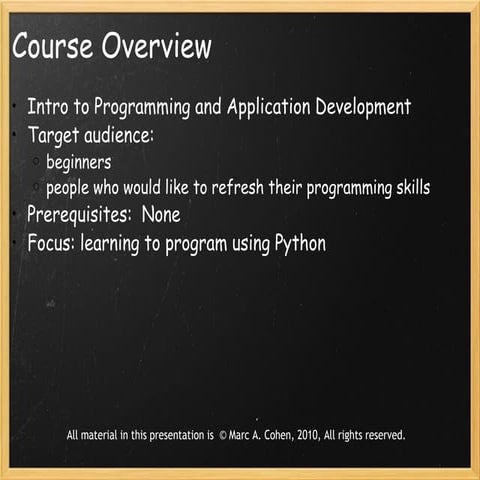 Course Overview

- Intro to Programming and Application Development
- Target audience:
  - beginners
  - people who would like to refresh their programming skills
- Prerequisites: None
- Focus: learning to program using Python

All material in this presentation is © Marc A. Cohen, 2010, All rights reserved.